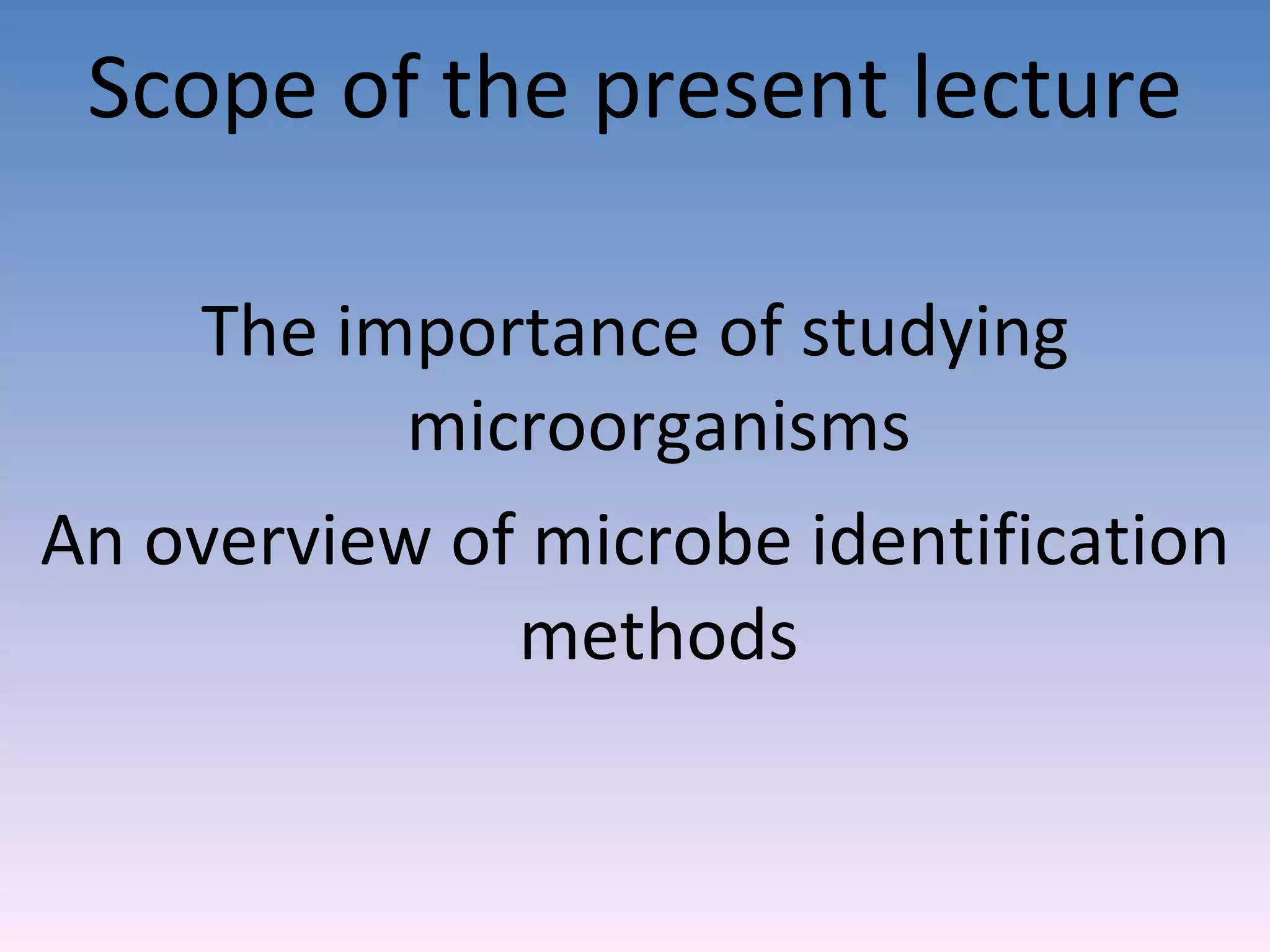 Scope of the present lecture

The importance of studying microorganisms

An overview of microbe identification methods